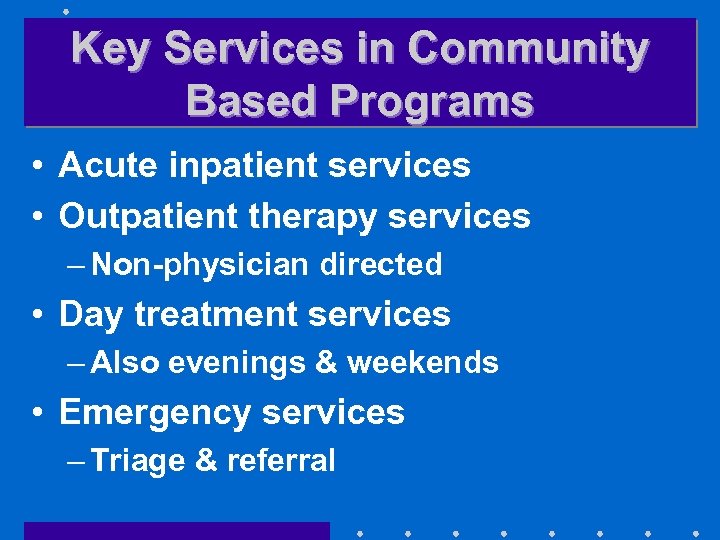 Key Services in Community Based Programs

• Acute inpatient services
• Outpatient therapy services
– Non-physician directed
• Day treatment services
– Also evenings & weekends
• Emergency services
– Triage & referral